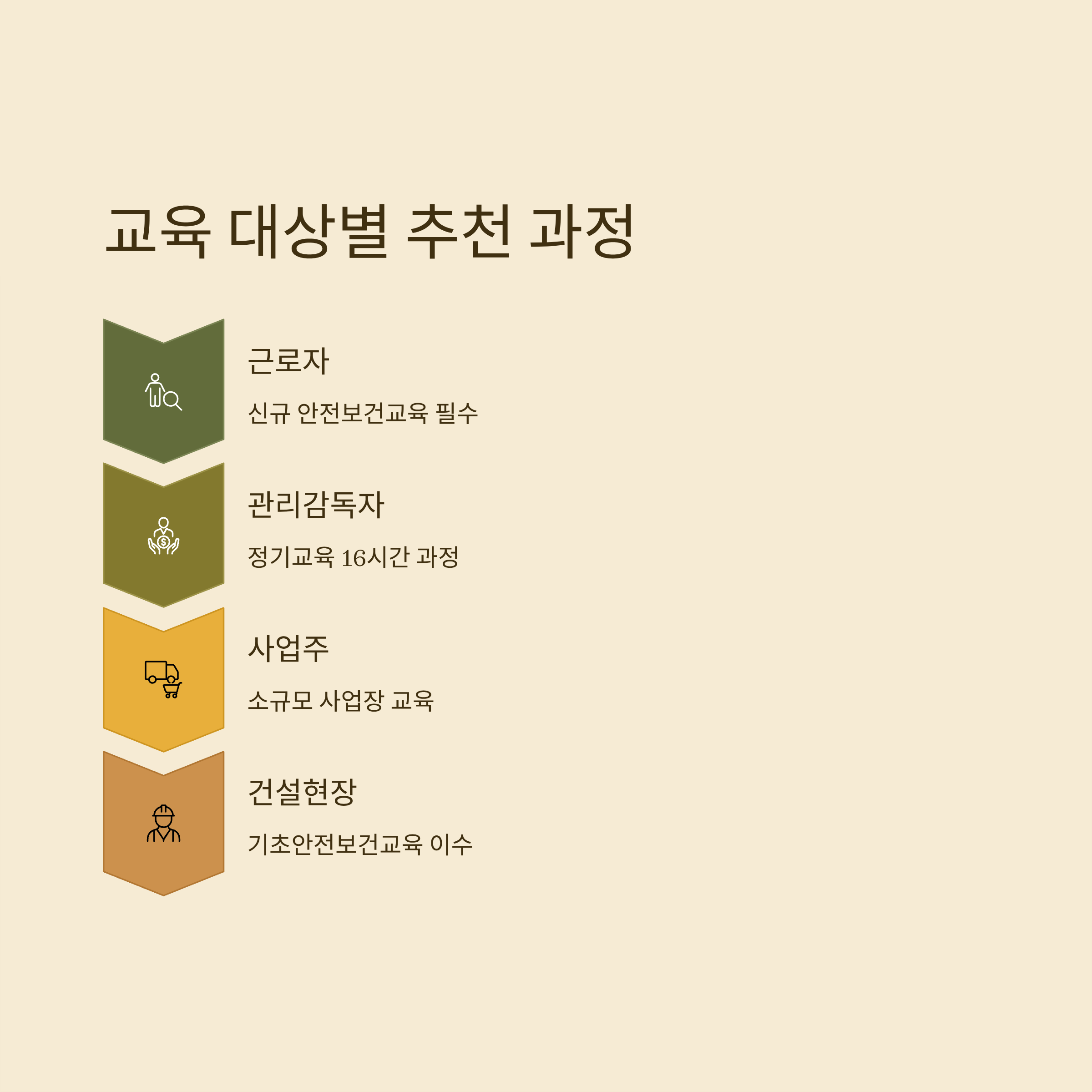 교육 대상별 추천 과정

근로자

신규 안전보건교육 필수

관리감독자

정기교육 16시간 과정

사업주

소규모 사업장 교육

건설현장

기초안전보건교육 이수